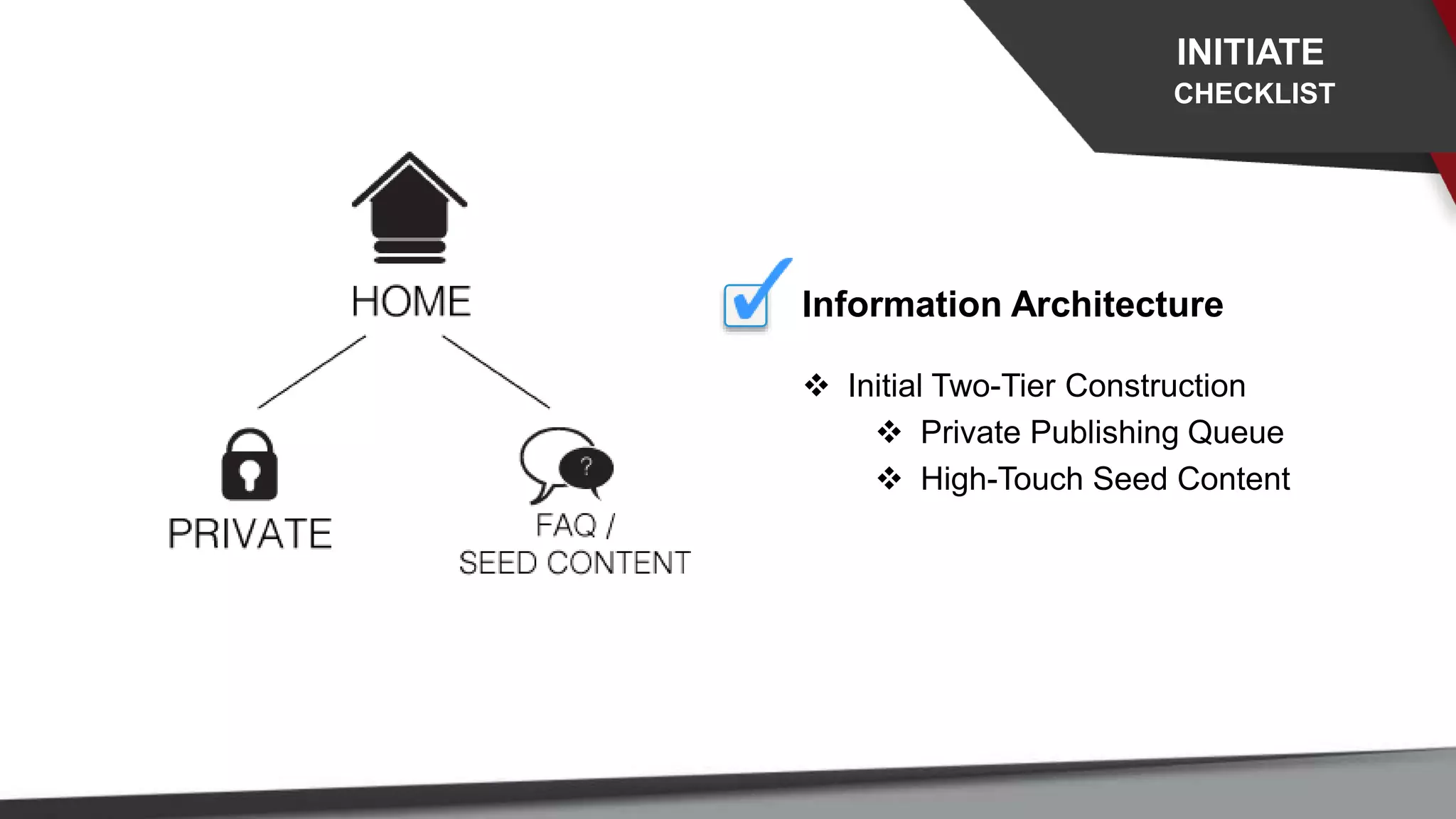 INITIATE
CHECKLIST

HOME

PRIVATE

?

FAQ /
SEED CONTENT

Information Architecture

❖ Initial Two-Tier Construction
❖ Private Publishing Queue
❖ High-Touch Seed Content